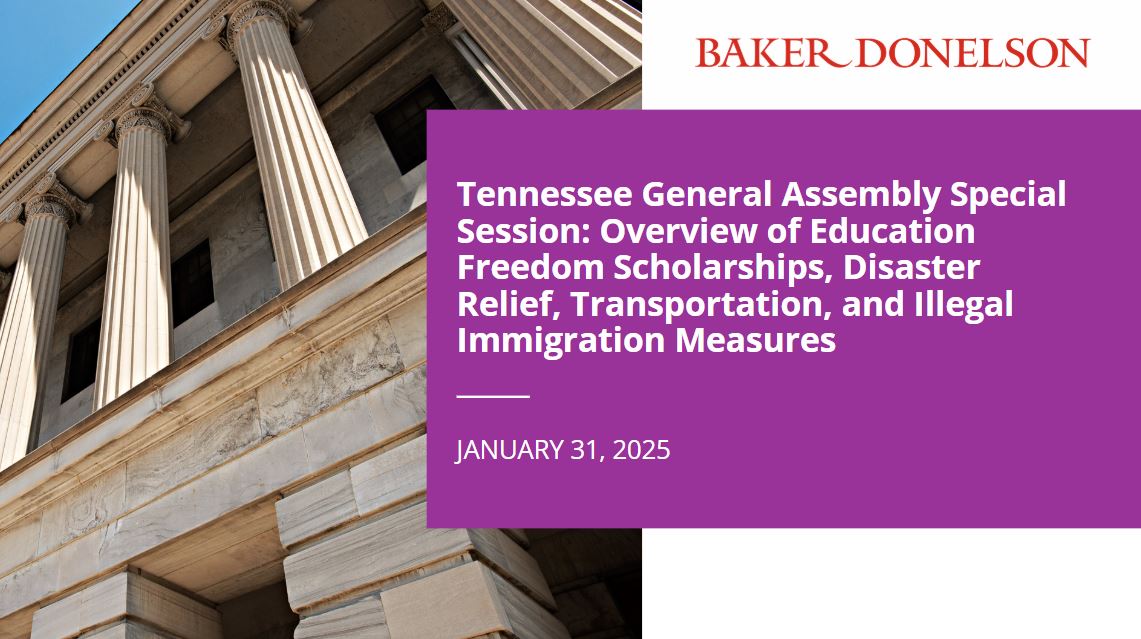 BAKER DONELSON

Tennessee General Assembly Special Session: Overview of Education Freedom Scholarships, Disaster Relief, Transportation, and Illegal Immigration Measures

JANUARY 31, 2025